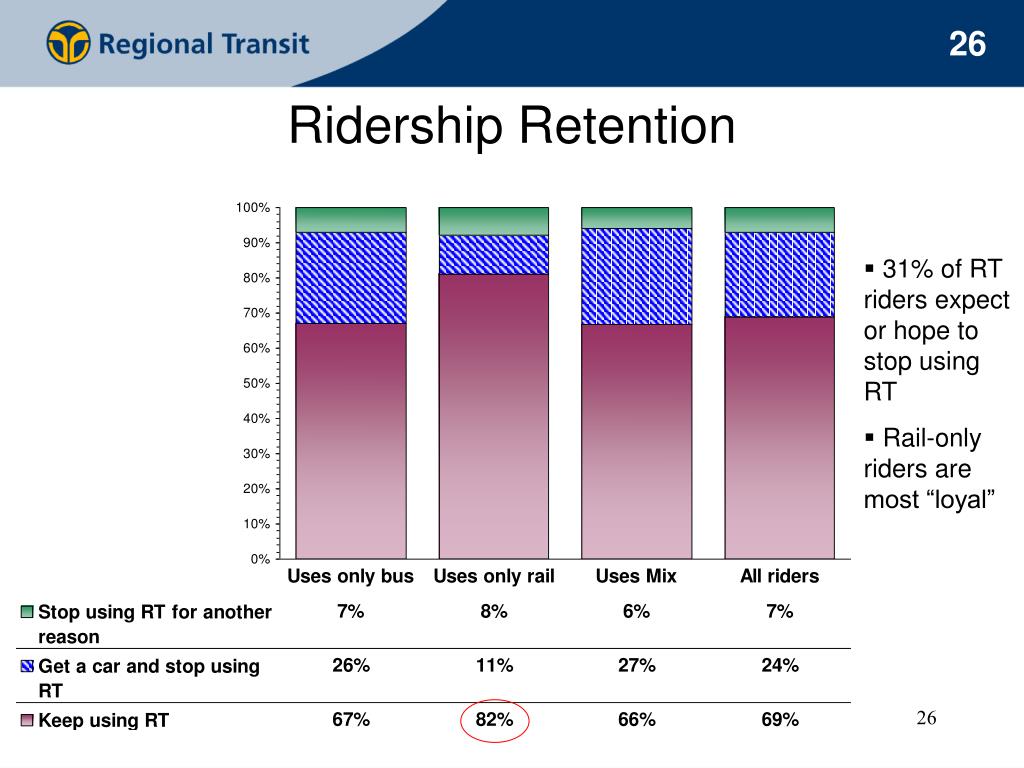 Regional Transit

26

Ridership Retention

100%
90%
80%
70%
60%
50%
40%
30%
20%
10%
0%

| | Uses only bus | Uses only rail | Uses Mix | All riders |
|---|---|---|---|---|
| Stop using RT for another reason | 7% | 8% | 6% | 7% |
| Get a car and stop using RT | 26% | 11% | 27% | 24% |
| Keep using RT | 67% | 82% | 66% | 69% |

▪ 31% of RT riders expect or hope to stop using RT

▪ Rail-only riders are most “loyal”

26